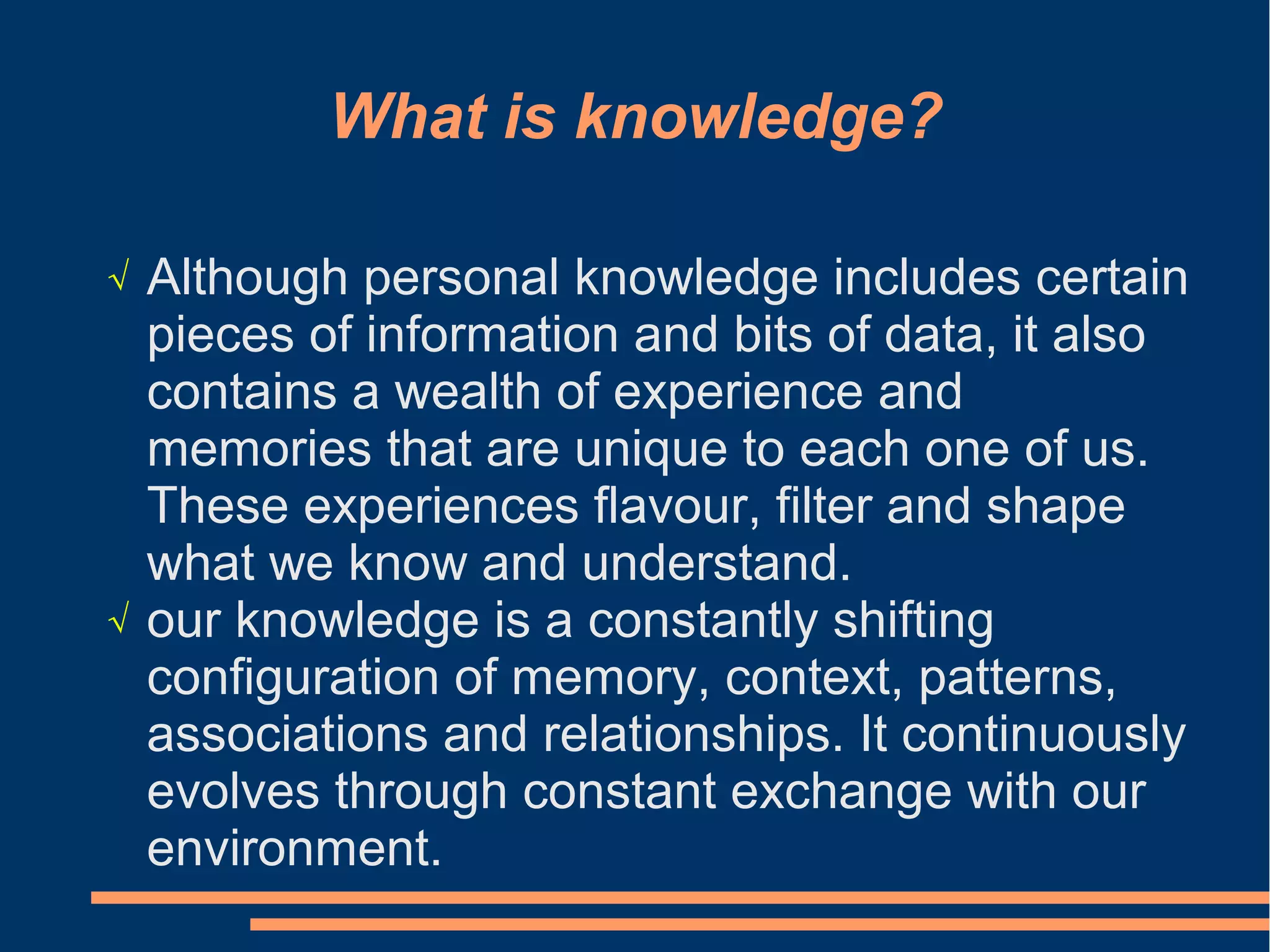 What is knowledge?

√ Although personal knowledge includes certain pieces of information and bits of data, it also contains a wealth of experience and memories that are unique to each one of us. These experiences flavour, filter and shape what we know and understand.

√ our knowledge is a constantly shifting configuration of memory, context, patterns, associations and relationships. It continuously evolves through constant exchange with our environment.